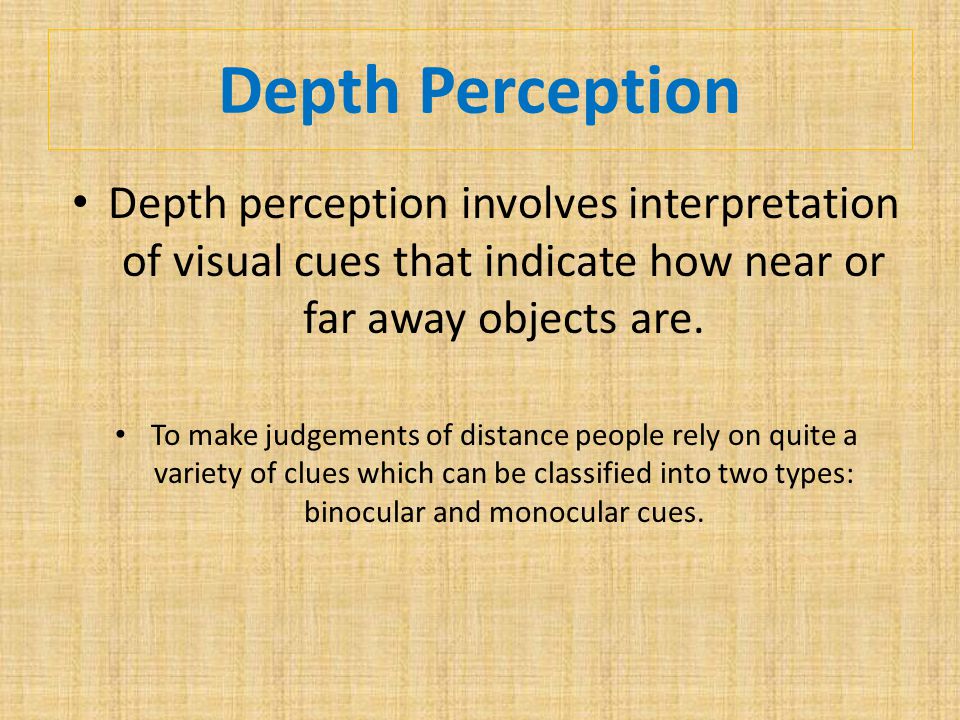 Depth Perception

• Depth perception involves interpretation of visual cues that indicate how near or far away objects are.

• To make judgements of distance people rely on quite a variety of clues which can be classified into two types: binocular and monocular cues.